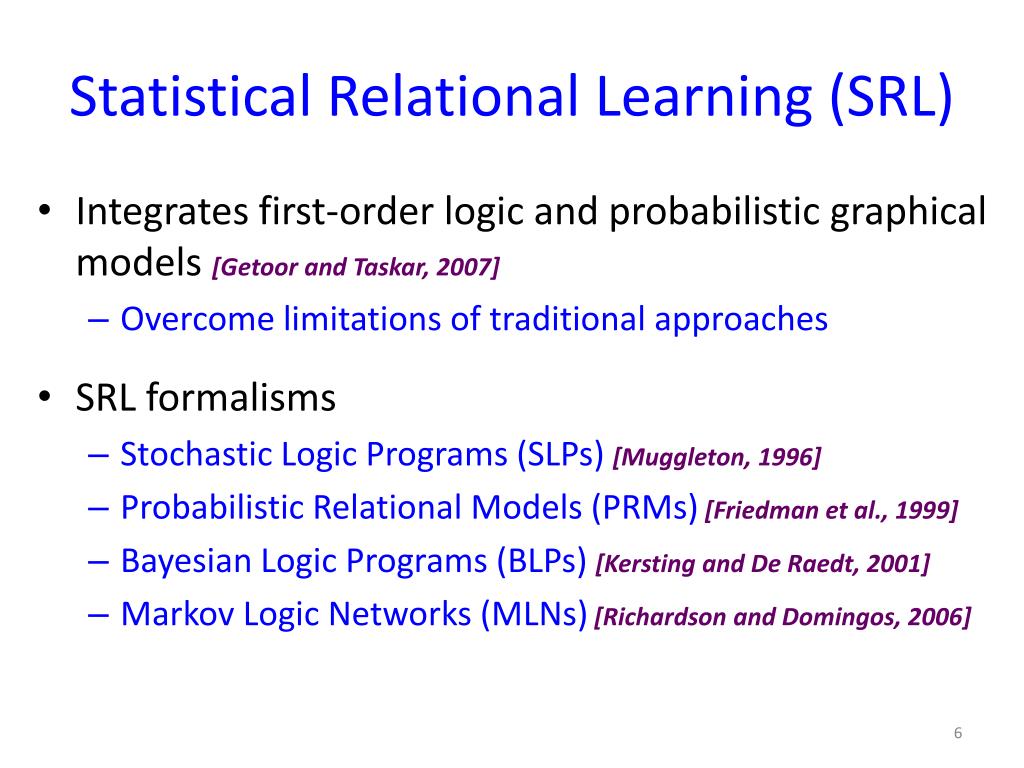 Statistical Relational Learning (SRL)

• Integrates first-order logic and probabilistic graphical models [Getoor and Taskar, 2007]
– Overcome limitations of traditional approaches

• SRL formalisms
– Stochastic Logic Programs (SLPs) [Muggleton, 1996]
– Probabilistic Relational Models (PRMs) [Friedman et al., 1999]
– Bayesian Logic Programs (BLPs) [Kersting and De Raedt, 2001]
– Markov Logic Networks (MLNs) [Richardson and Domingos, 2006]

6